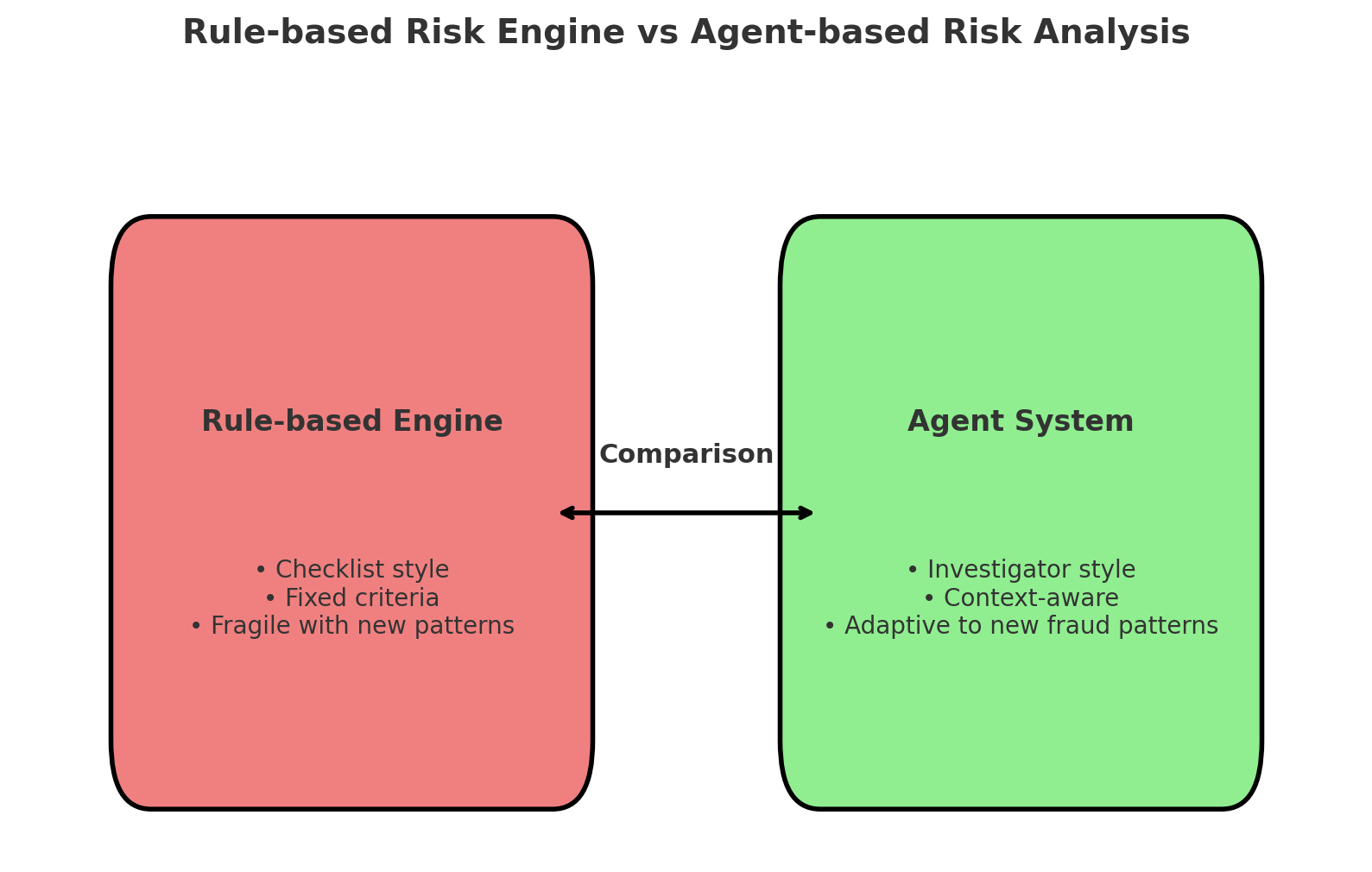 Rule-based Risk Engine vs Agent-based Risk Analysis

Rule-based Engine

• Checklist style
• Fixed criteria
• Fragile with new patterns

Comparison

Agent System

• Investigator style
• Context-aware
• Adaptive to new fraud patterns